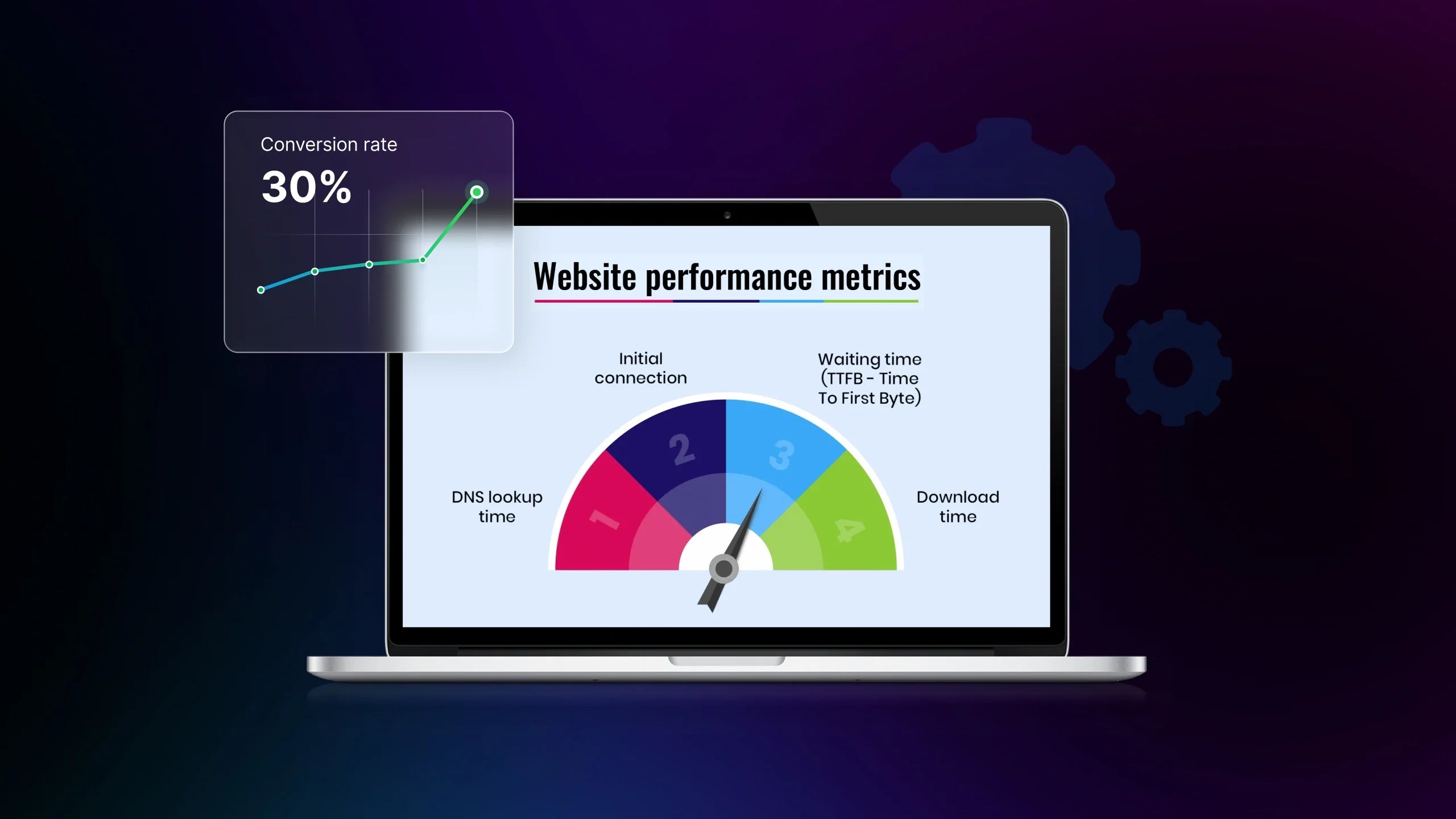 Conversion rate

30%

Website performance metrics

Initial connection

Waiting time (TTFB - Time To First Byte)

DNS lookup time

Download time

1

2

3

4